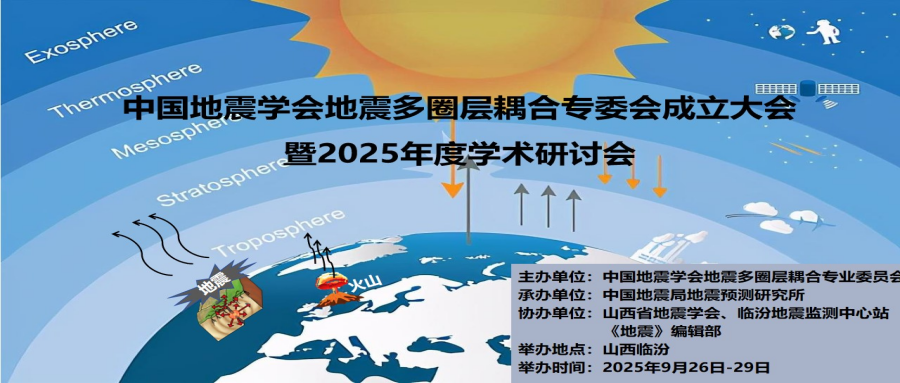 Exosphere
Thermosphere
Mesosphere
Stratosphere
Troposphere

中国地震学会地震多圈层耦合专委会成立大会
暨2025年度学术研讨会

地震
火山

主办单位：中国地震学会地震多圈层耦合专业委员会
承办单位：中国地震局地震预测研究所
协办单位：山西省地震学会、临汾地震监测中心站
《地震》编辑部
举办地点：山西临汾
举办时间：2025年9月26日-29日